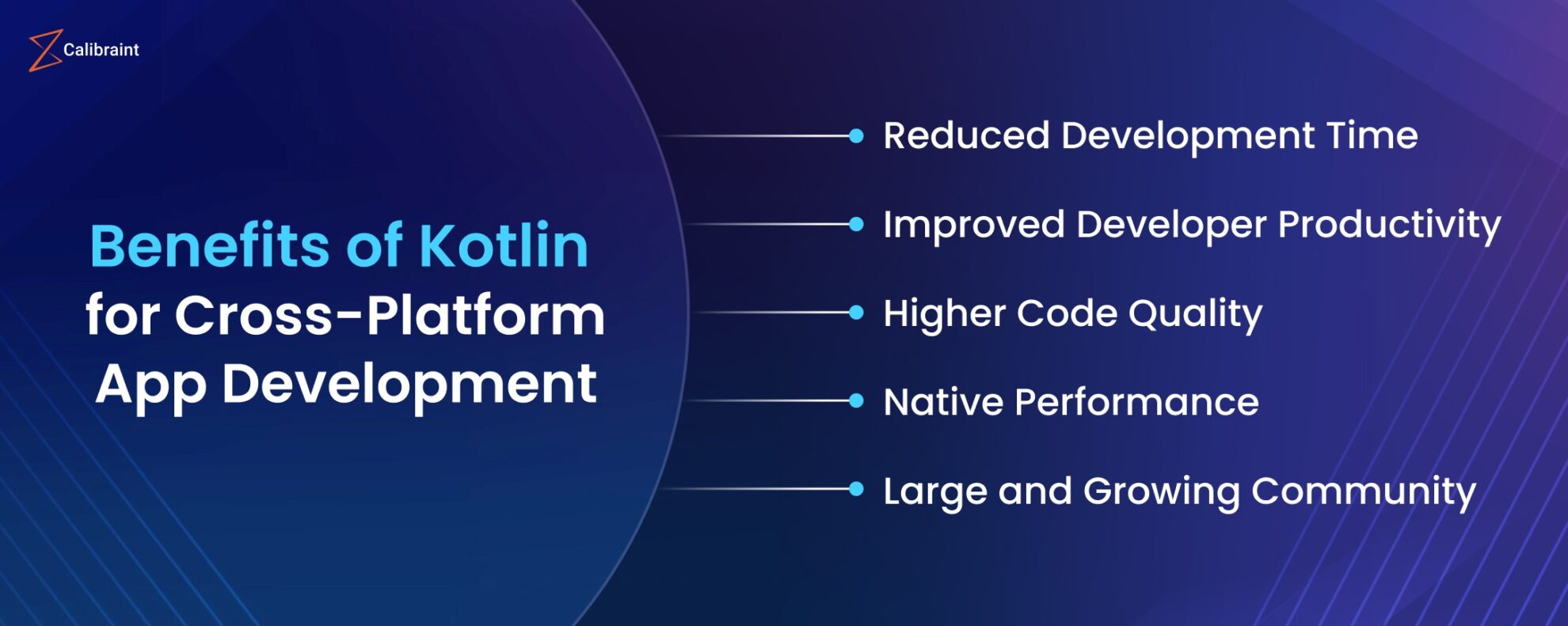 Calibraint

Benefits of Kotlin for Cross-Platform App Development

Reduced Development Time

Improved Developer Productivity

Higher Code Quality

Native Performance

Large and Growing Community